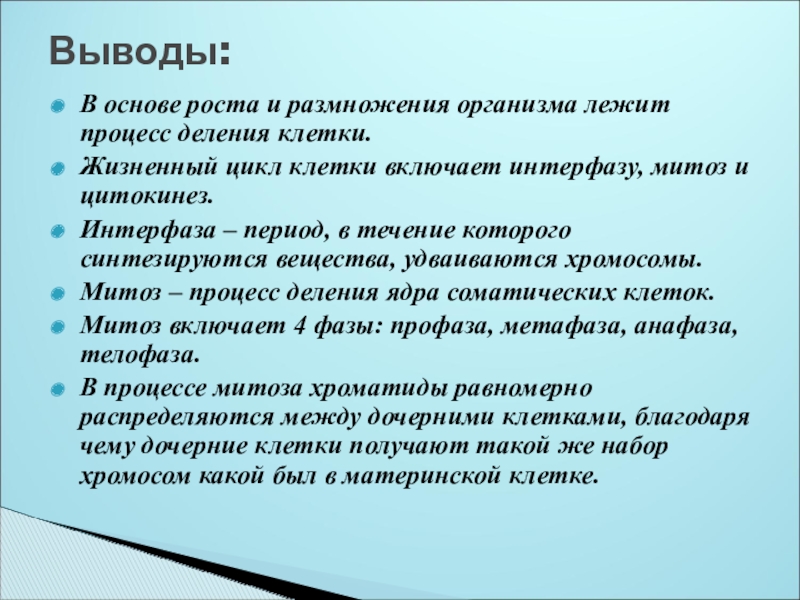 Выводы:

В основе роста и размножения организма лежит процесс деления клетки.

Жизненный цикл клетки включает интерфазу, митоз и цитокинез.

Интерфаза – период, в течение которого синтезируются вещества, удваиваются хромосомы.

Митоз – процесс деления ядра соматических клеток.

Митоз включает 4 фазы: профаза, метафаза, анафаза, телофаза.

В процессе митоза хроматиды равномерно распределяются между дочерними клетками, благодаря чему дочерние клетки получают такой же набор хромосом какой был в материнской клетке.